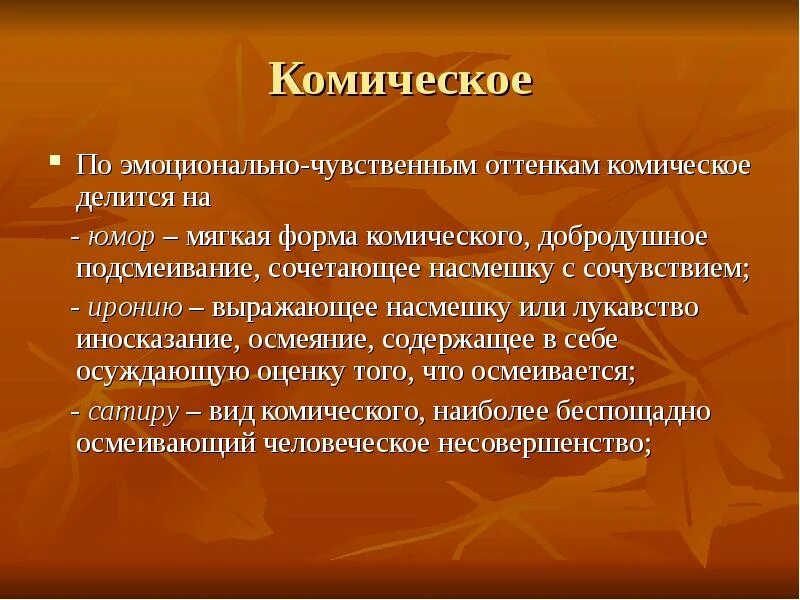 Комическое

По эмоционально-чувственным оттенкам комическое делится на

- юмор – мягкая форма комического, добродушное подсмеивание, сочетающее насмешку с сочувствием;

- иронию – выражающее насмешку или лукавство иносказание, осмеяние, содержащее в себе осуждающую оценку того, что осмеивается;

- сатиру – вид комического, наиболее беспощадно осмеивающий человеческое несовершенство;